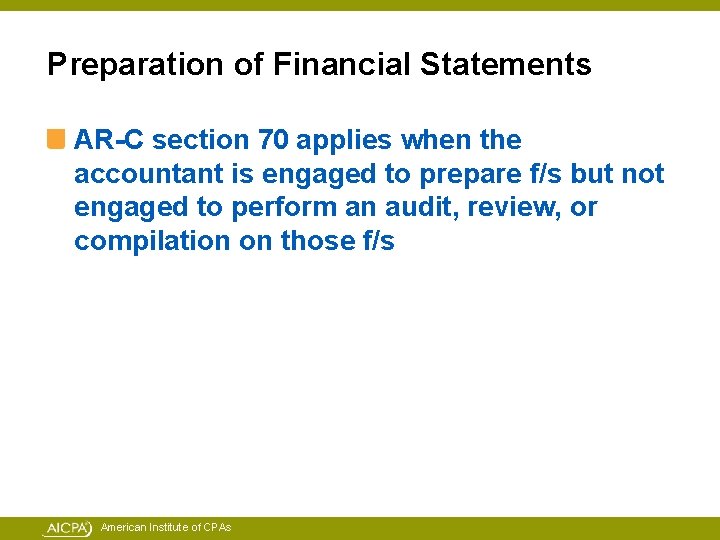 Preparation of Financial Statements

AR-C section 70 applies when the accountant is engaged to prepare f/s but not engaged to perform an audit, review, or compilation on those f/s

AICPA American Institute of CPAs